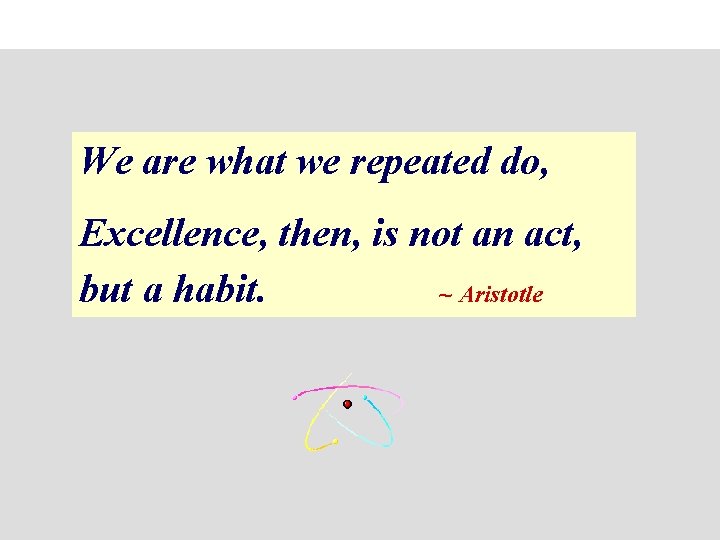 We are what we repeated do,

Excellence, then, is not an act, but a habit. ~ Aristotle